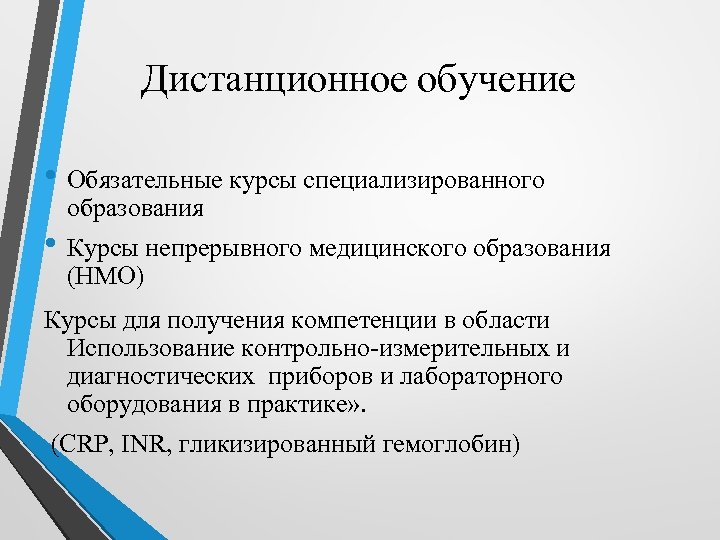 Дистанционное обучение

• Обязательные курсы специализированного образования

• Курсы непрерывного медицинского образования (НМО)

Курсы для получения компетенции в области Использование контрольно-измерительных и диагностических приборов и лабораторного оборудования в практике».

(CRP, INR, гликизированный гемоглобин)